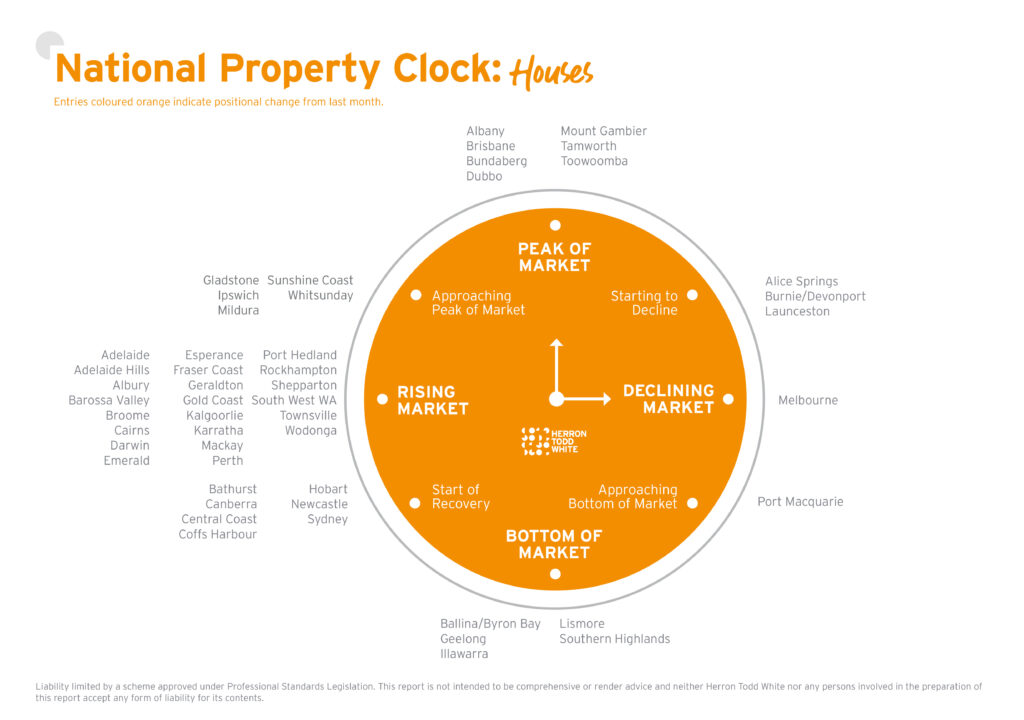 National Property Clock: Houses

Entries coloured orange indicate positional change from last month.

Albany
Brisbane
Bundaberg
Dubbo

Mount Gambier
Tamworth
Toowoomba

PEAK OF MARKET

Gladstone
Ipswich
Mildura

Sunshine Coast
Whitsunday

Approaching Peak of Market

Starting to Decline

Alice Springs
Burnie/Devonport
Launceston

Adelaide
Adelaide Hills
Albury
Barossa Valley
Broome
Cairns
Darwin
Emerald

Esperance
Fraser Coast
Geraldton
Gold Coast
Kalgoorlie
Karratha
Mackay
Perth

Port Hedland
Rockhampton
Shepparton
South West WA
Townsville
Wodonga

RISING MARKET

DECLINING MARKET

Melbourne

HERRON TODD WHITE

Bathurst
Canberra
Central Coast
Coffs Harbour

Hobart
Newcastle
Sydney

Start of Recovery

Approaching Bottom of Market

Port Macquarie

BOTTOM OF MARKET

Ballina/Byron Bay
Geelong
Illawarra

Lismore
Southern Highlands

Liability limited by a scheme approved under Professional Standards Legislation. This report is not intended to be comprehensive or render advice and neither Herron Todd White nor any persons involved in the preparation of this report accept any form of liability for its contents.